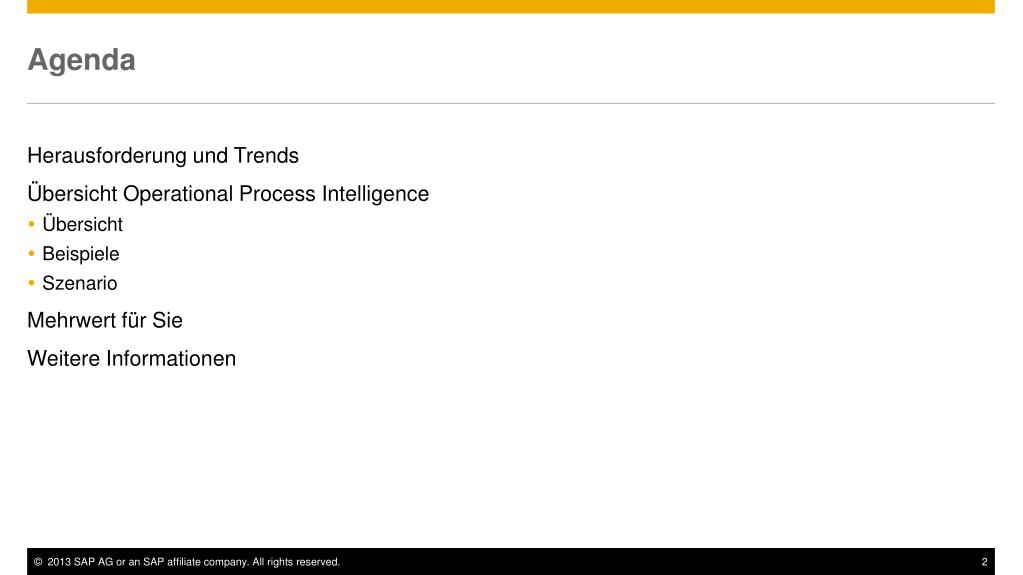 Agenda

Herausforderung und Trends

Übersicht Operational Process Intelligence
• Übersicht
• Beispiele
• Szenario

Mehrwert für Sie

Weitere Informationen

© 2013 SAP AG or an SAP affiliate company. All rights reserved.

2